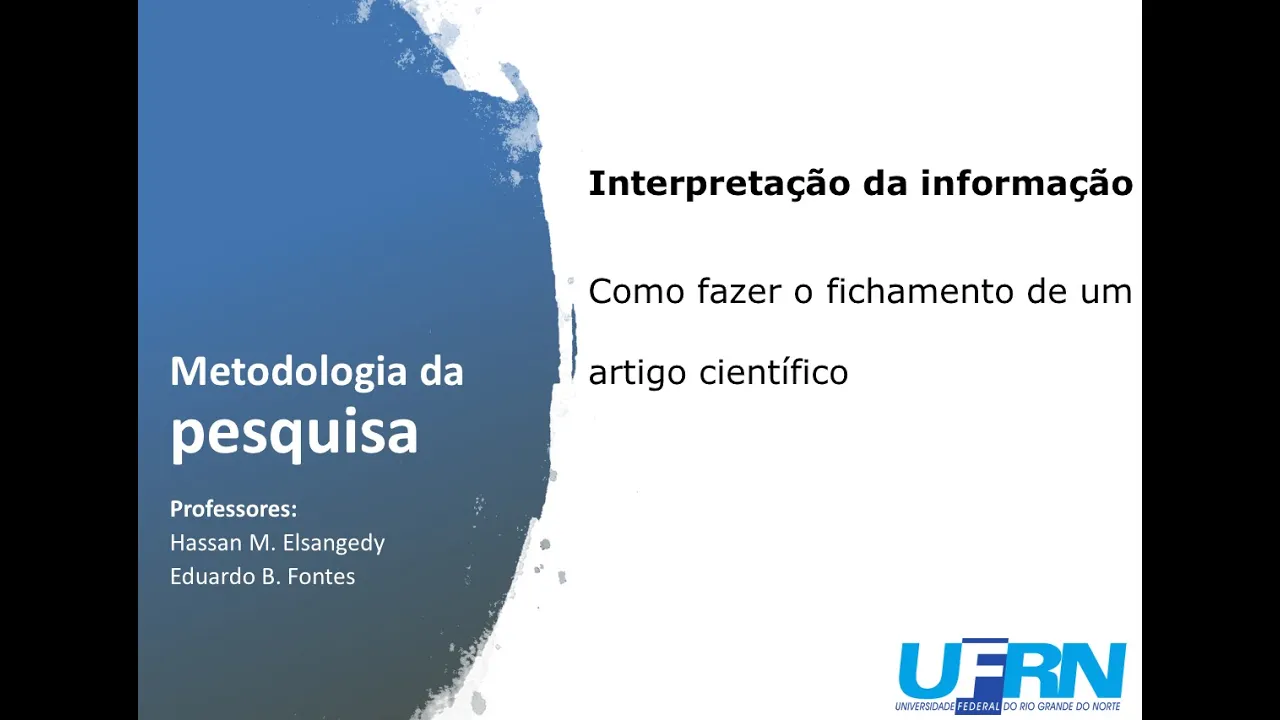 Metodologia da pesquisa

Professores:
Hassan M. Elsangedy
Eduardo B. Fontes

Interpretação da informação

Como fazer o fichamento de um artigo científico

UFRN
UNIVERSIDADE FEDERAL DO RIO GRANDE DO NORTE